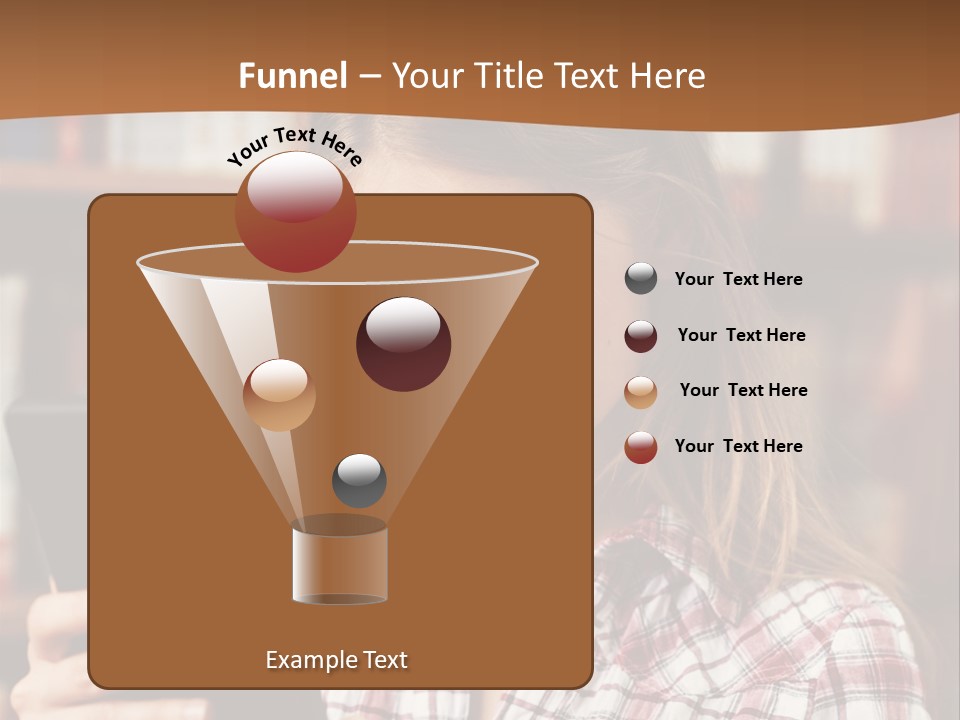 Funnel – Your Title Text Here

Your Text Here

Your Text Here

Your Text Here

Your Text Here

Your Text Here

Example Text